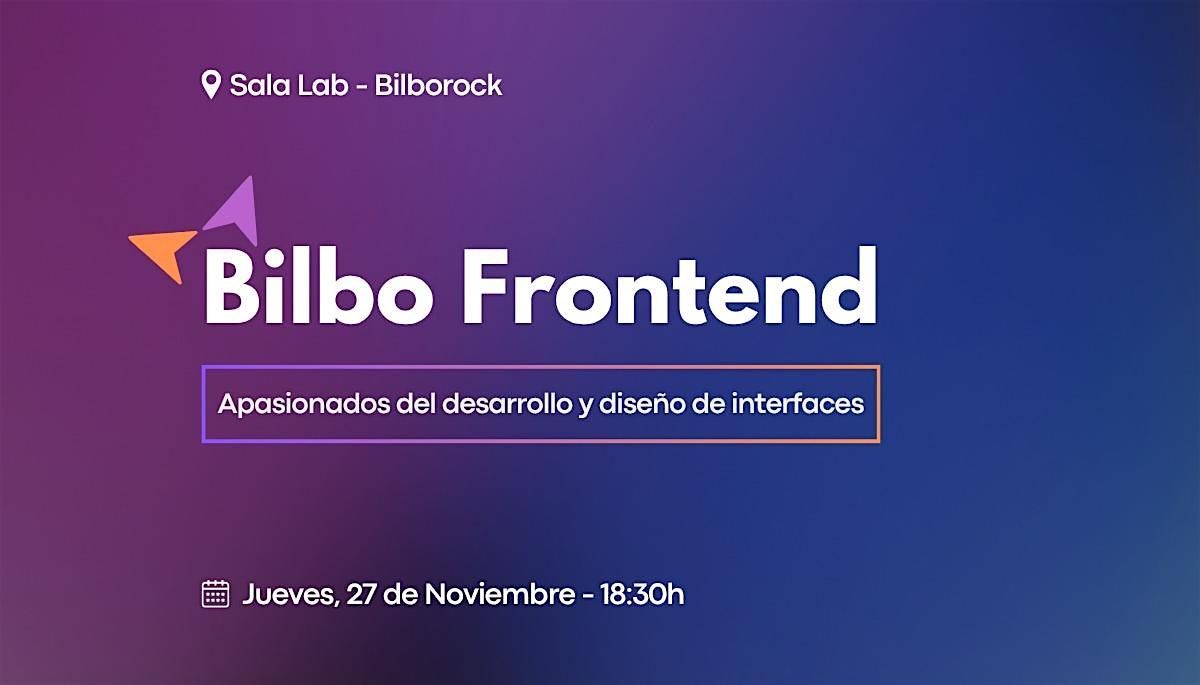 Sala Lab - Bilborock

Bilbo Frontend

Apasionados del desarrollo y diseño de interfaces

Jueves, 27 de Noviembre - 18:30h